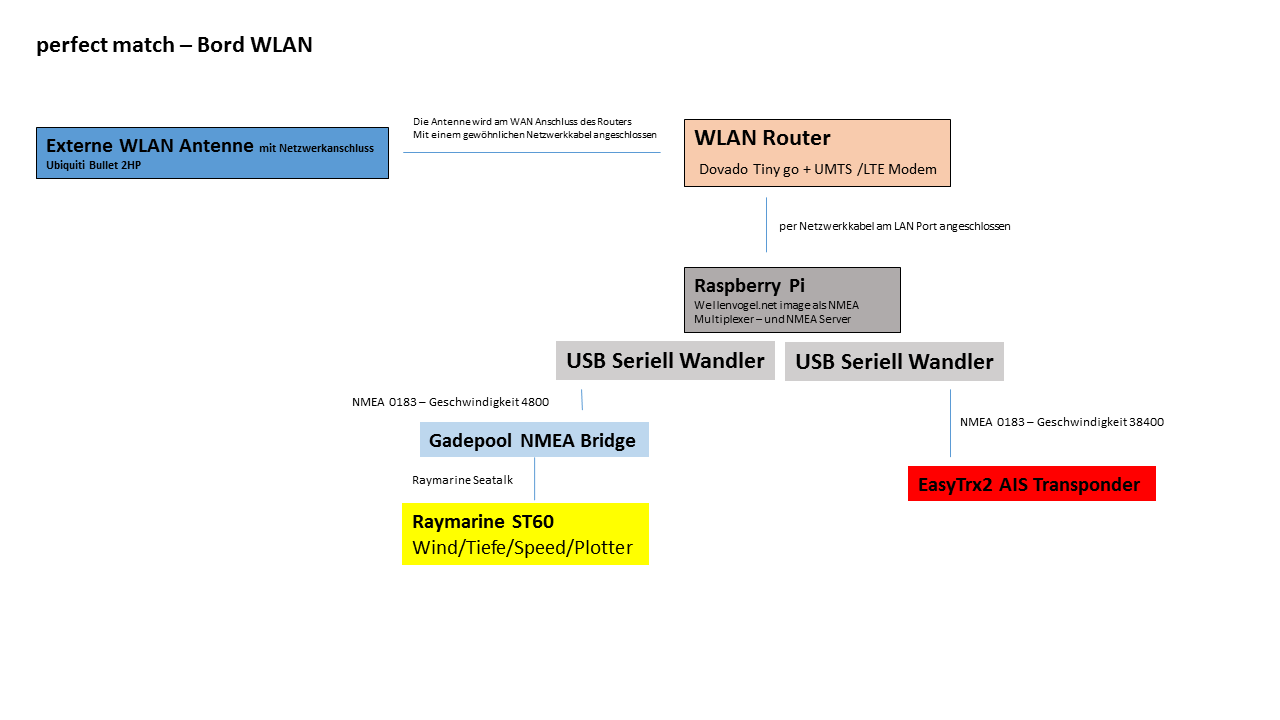 perfect match – Bord WLAN

Externe WLAN Antenne mit Netzwerkanschluss
Ubiquiti Bullet 2HP

Die Antenne wird am WAN Anschluss des Routers
Mit einem gewöhnlichen Netzwerkkabel angeschlossen

WLAN Router
Dovado Tiny go + UMTS /LTE Modem

per Netzwerkkabel am LAN Port angeschlossen

Raspberry Pi
Wellenvogel.net image als NMEA Multiplexer – und NMEA Server

USB Seriell Wandler

USB Seriell Wandler

NMEA 0183 – Geschwindigkeit 4800

Gadepool NMEA Bridge

Raymarine Seatalk

Raymarine ST60
Wind/Tiefe/Speed/Plotter

NMEA 0183 – Geschwindigkeit 38400

EasyTrx2 AIS Transponder